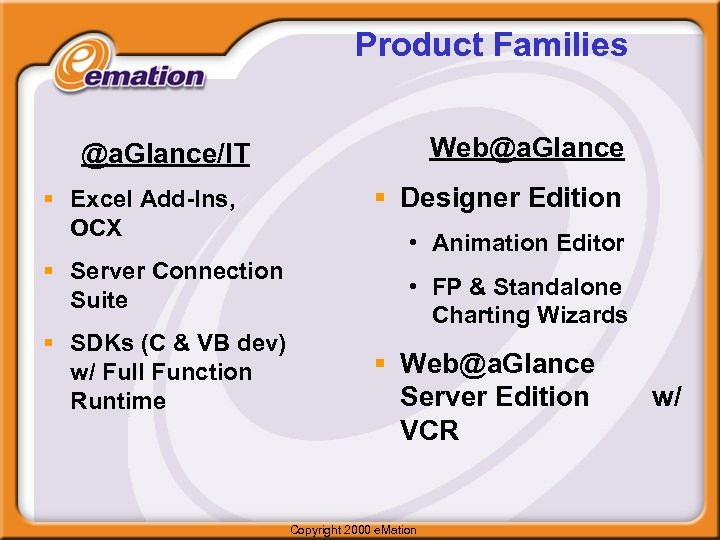 emation

Product Families

@aGlance/IT

- Excel Add-Ins, OCX
- Server Connection Suite
- SDKs (C & VB dev) w/ Full Function Runtime

Web@aGlance

- Designer Edition
  - Animation Editor
  - FP & Standalone Charting Wizards
- Web@aGlance Server Edition w/ VCR

Copyright 2000 eMation